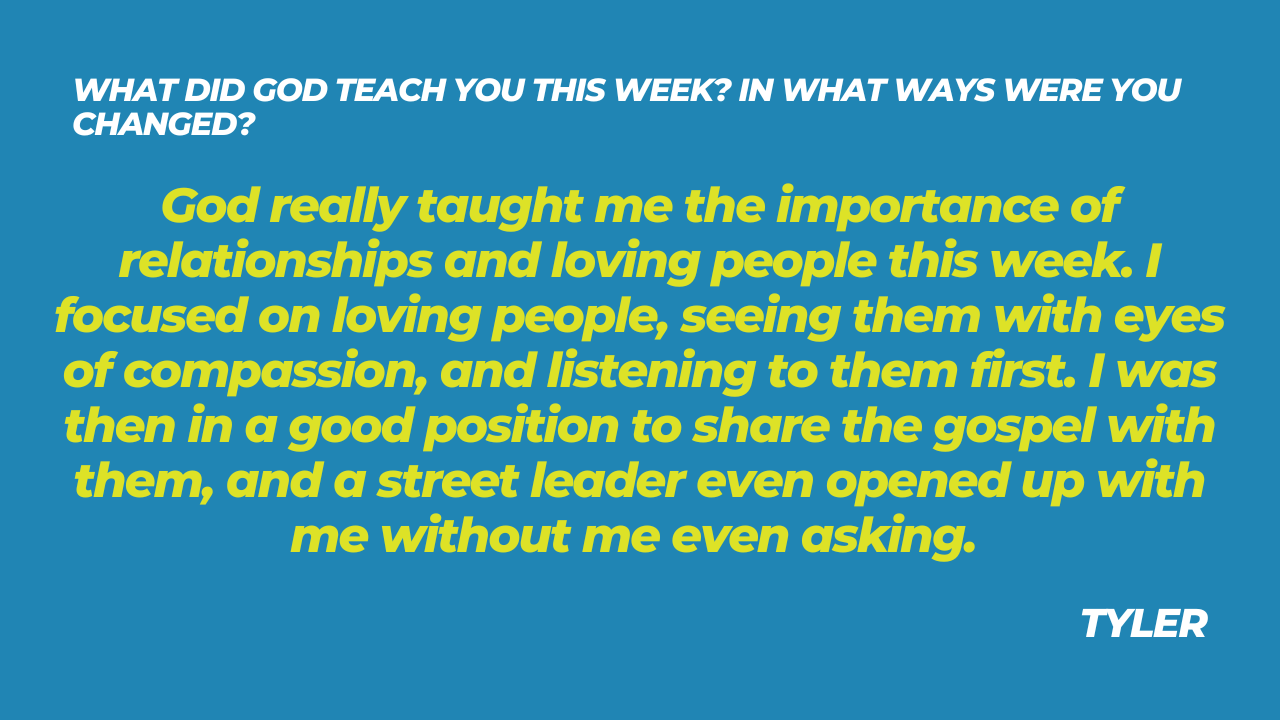 WHAT DID GOD TEACH YOU THIS WEEK? IN WHAT WAYS WERE YOU CHANGED?

God really taught me the importance of relationships and loving people this week. I focused on loving people, seeing them with eyes of compassion, and listening to them first. I was then in a good position to share the gospel with them, and a street leader even opened up with me without me even asking.

TYLER